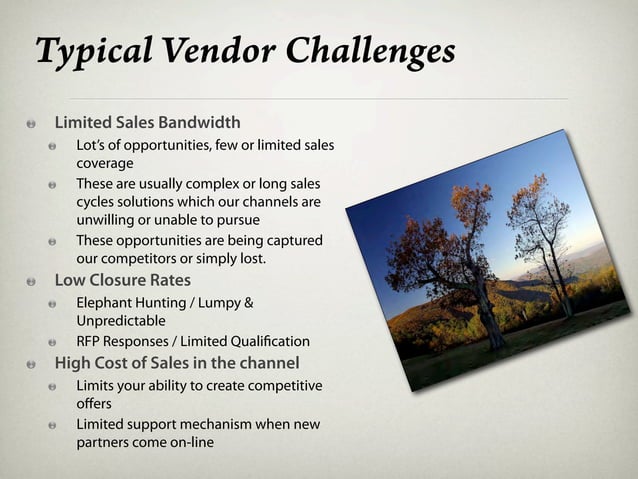 Typical Vendor Challenges

Limited Sales Bandwidth

Lot's of opportunities, few or limited sales coverage

These are usually complex or long sales cycles solutions which our channels are unwilling or unable to pursue

These opportunities are being captured our competitors or simply lost.

Low Closure Rates

Elephant Hunting / Lumpy & Unpredictable

RFP Responses / Limited Qualification

High Cost of Sales in the channel

Limits your ability to create competitive offers

Limited support mechanism when new partners come on-line